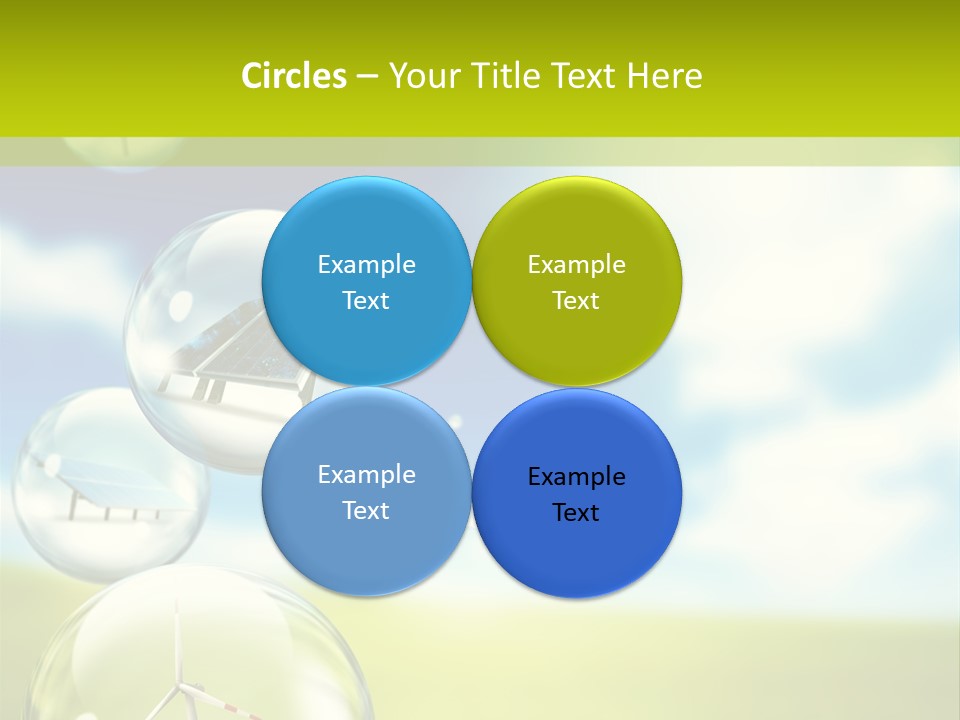 Circles – Your Title Text Here

Example Text

Example Text

Example Text

Example Text